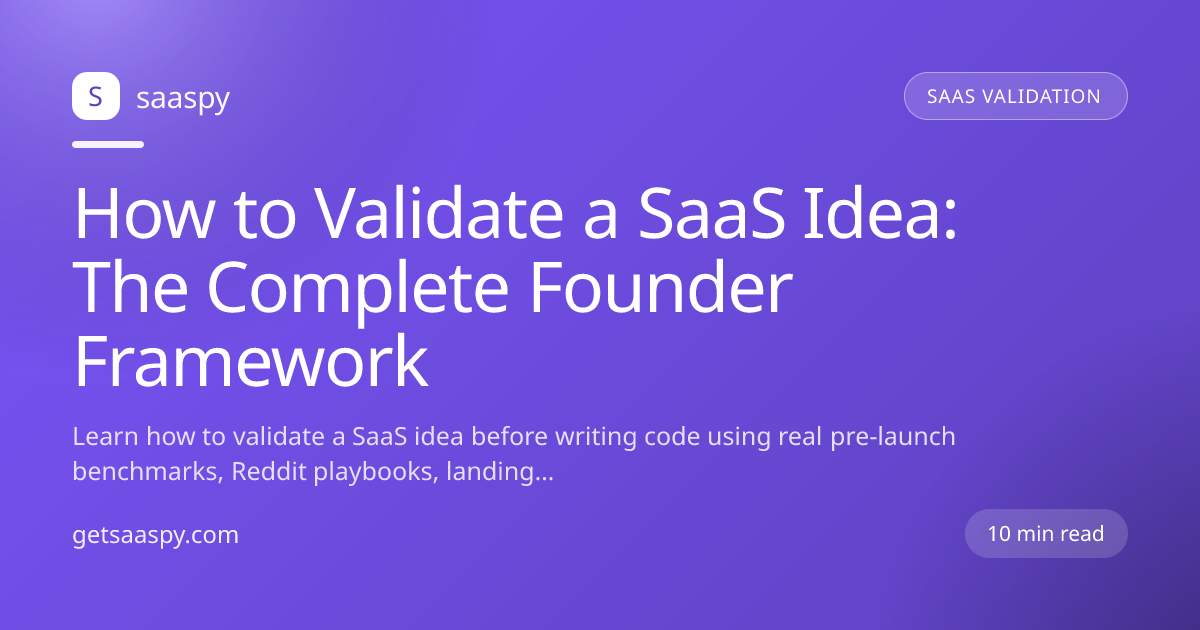 S saaspy

SAAS VALIDATION

How to Validate a SaaS Idea: The Complete Founder Framework

Learn how to validate a SaaS idea before writing code using real pre-launch benchmarks, Reddit playbooks, landing...

getsaaspy.com

10 min read